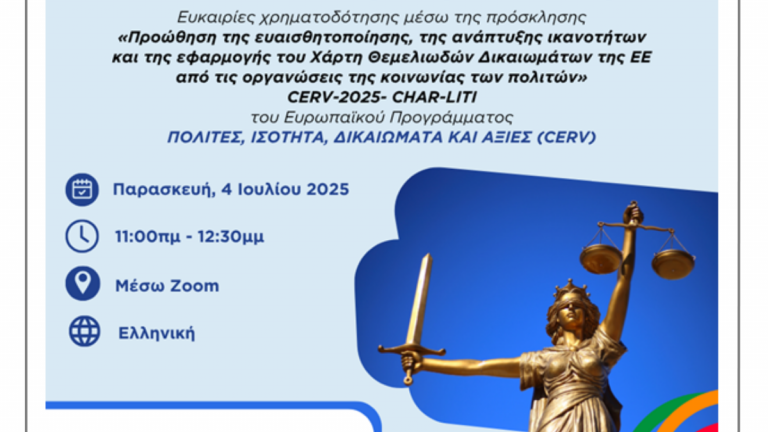 Ευκαιρίες χρηματοδότησης μέσω της πρόσκλησης
«Προώθηση της ευαισθητοποίησης, της ανάπτυξης ικανοτήτων και της εφαρμογής του Χάρτη Θεμελιωδών Δικαιωμάτων της ΕΕ από τις οργανώσεις της κοινωνίας των πολιτών»
CERV-2025- CHAR-LITI
του Ευρωπαϊκού Προγράμματος
ΠΟΛΙΤΕΣ, ΙΣΟΤΗΤΑ, ΔΙΚΑΙΩΜΑΤΑ ΚΑΙ ΑΞΙΕΣ (CERV)

Παρασκευή, 4 Ιουλίου 2025

11:00πμ - 12:30μμ

Μέσω Zoom

Ελληνική